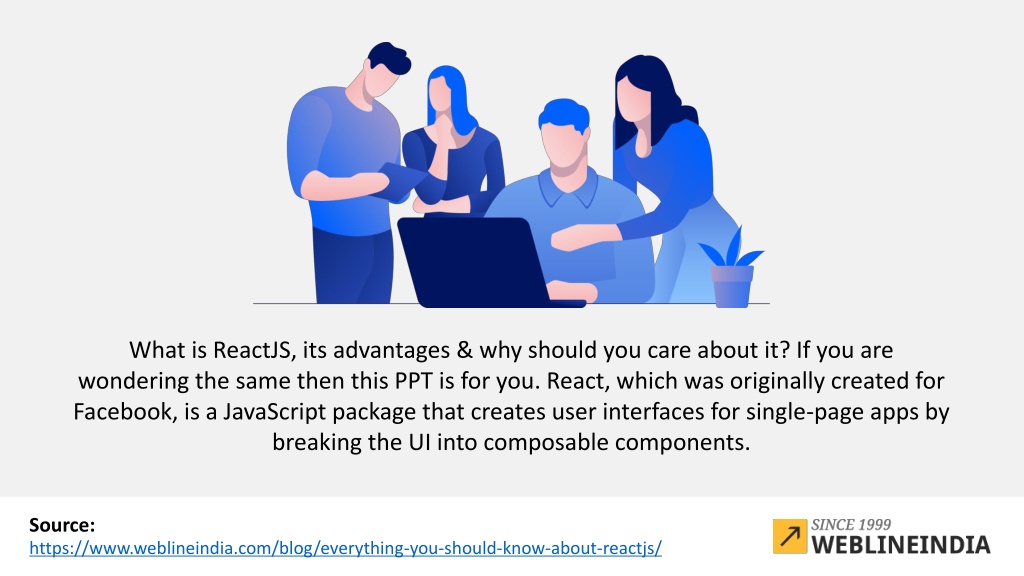 What is ReactJS, its advantages & why should you care about it? If you are wondering the same then this PPT is for you. React, which was originally created for Facebook, is a JavaScript package that creates user interfaces for single-page apps by breaking the UI into composable components.

Source:
https://www.weblineindia.com/blog/everything-you-should-know-about-reactjs/

SINCE 1999
WEBLINEINDIA